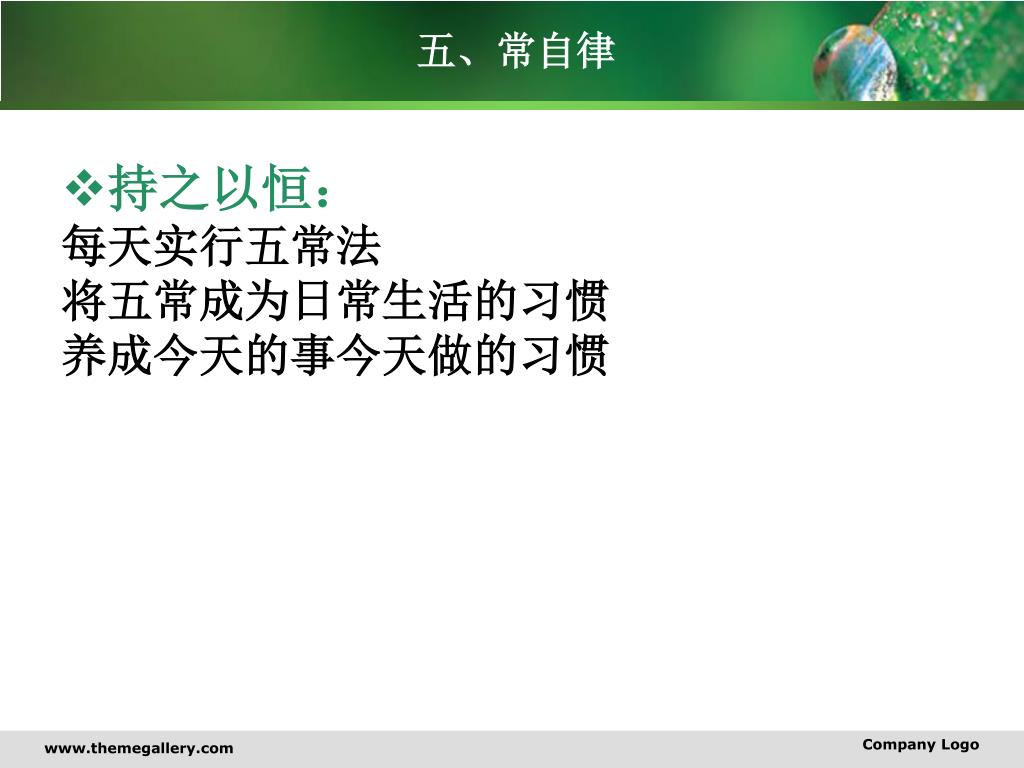 五、常自律

❖持之以恒：
每天实行五常法
将五常成为日常生活的习惯
养成今天的事今天做的习惯

www.themegallery.com

Company Logo